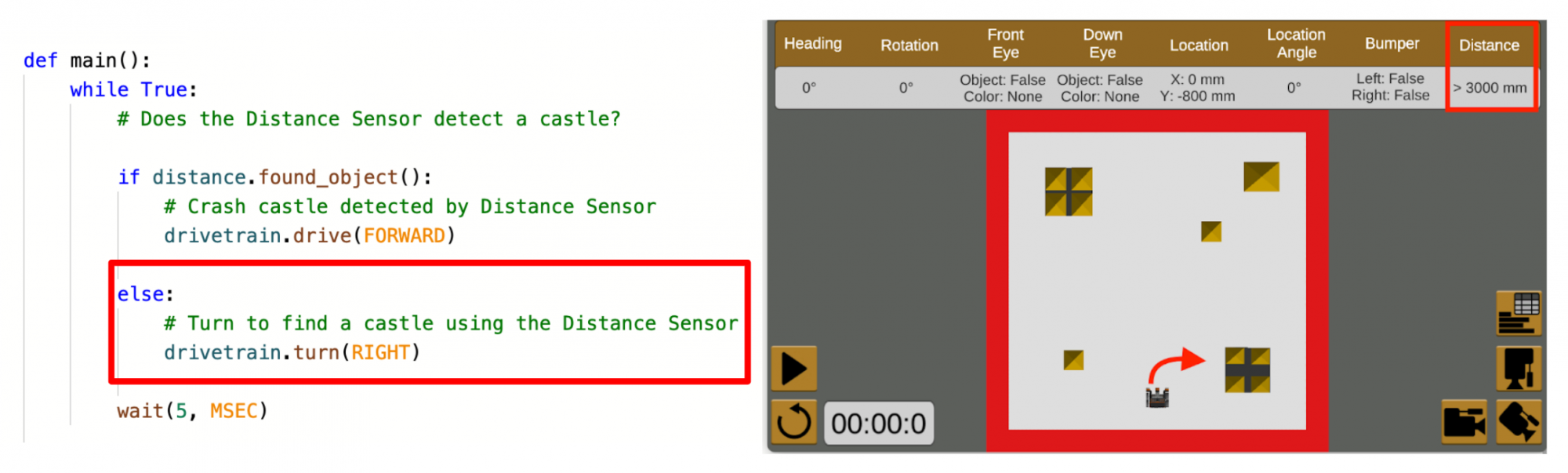 def main():
    while True:
        # Does the Distance Sensor detect a castle?

        if distance.found_object():
            # Crash castle detected by Distance Sensor
            drivetrain.drive(FORWARD)

        else:
            # Turn to find a castle using the Distance Sensor
            drivetrain.turn(RIGHT)

        wait(5, MSEC)

| Heading | Rotation | Front Eye | Down Eye | Location | Location Angle | Bumper | Distance |
|---|---|---|---|---|---|---|---|
| 0° | 0° | Object: False Color: None | Object: False Color: None | X: 0 mm Y: -800 mm | 0° | Left: False Right: False | > 3000 mm |

00:00:0